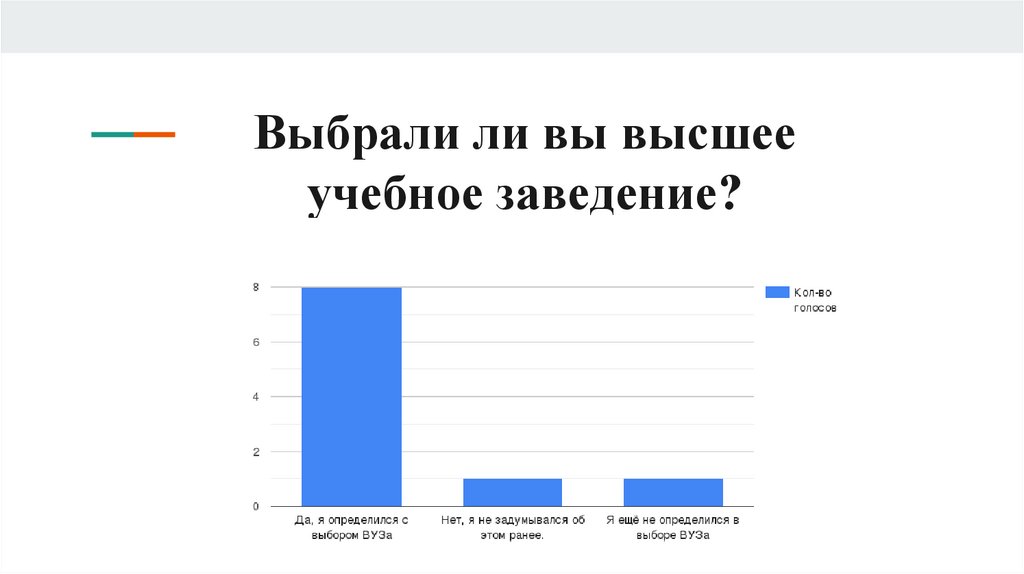 Выбрали ли вы высшее учебное заведение?

8
6
4
2
0

Да, я определился с выбором ВУЗа

Нет, я не задумывался об этом ранее.

Я ещё не определился в выборе ВУЗа

Кол-во голосов